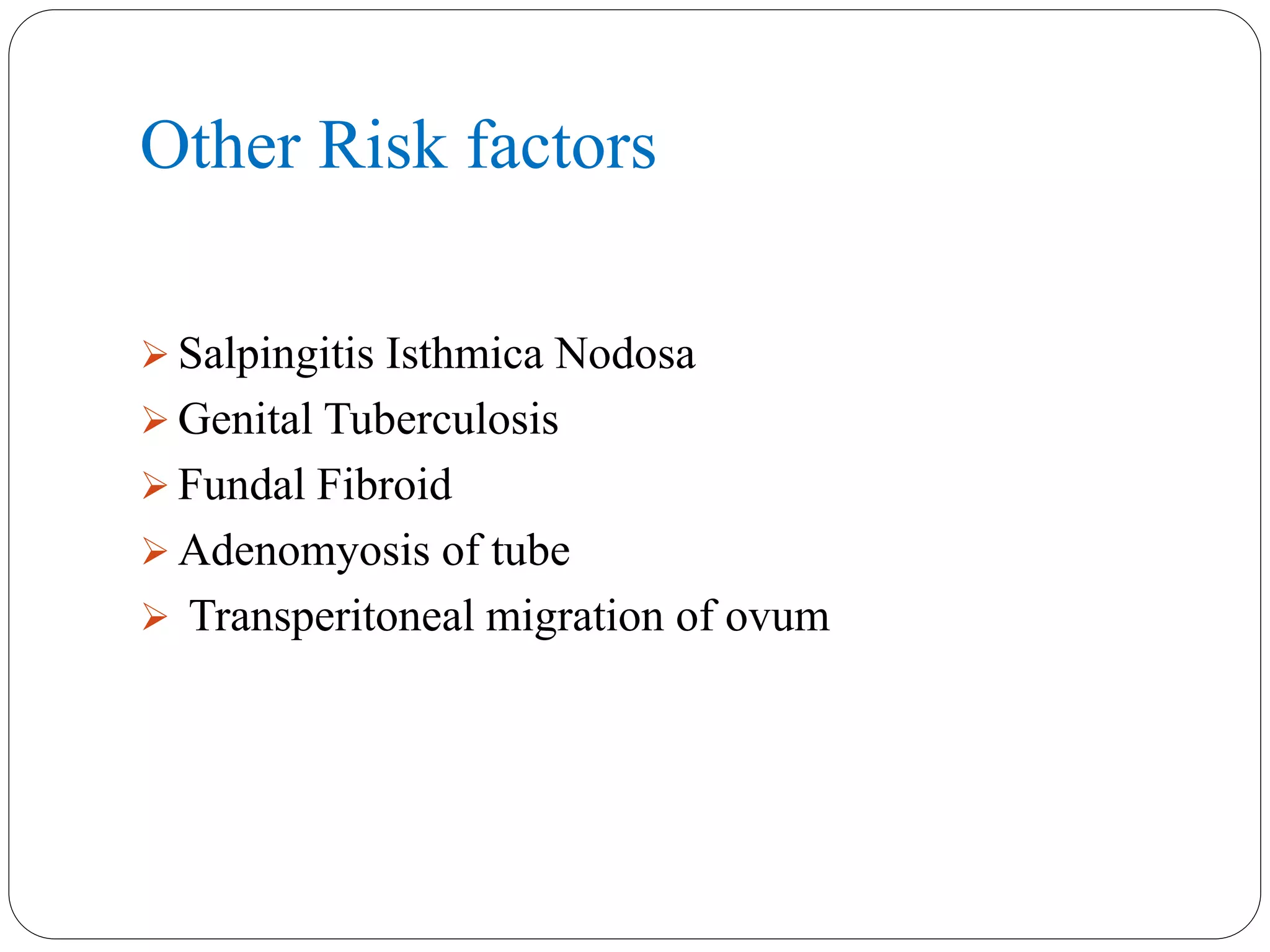 Other Risk factors

➢ Salpingitis Isthmica Nodosa
➢ Genital Tuberculosis
➢ Fundal Fibroid
➢ Adenomyosis of tube
➢ Transperitoneal migration of ovum